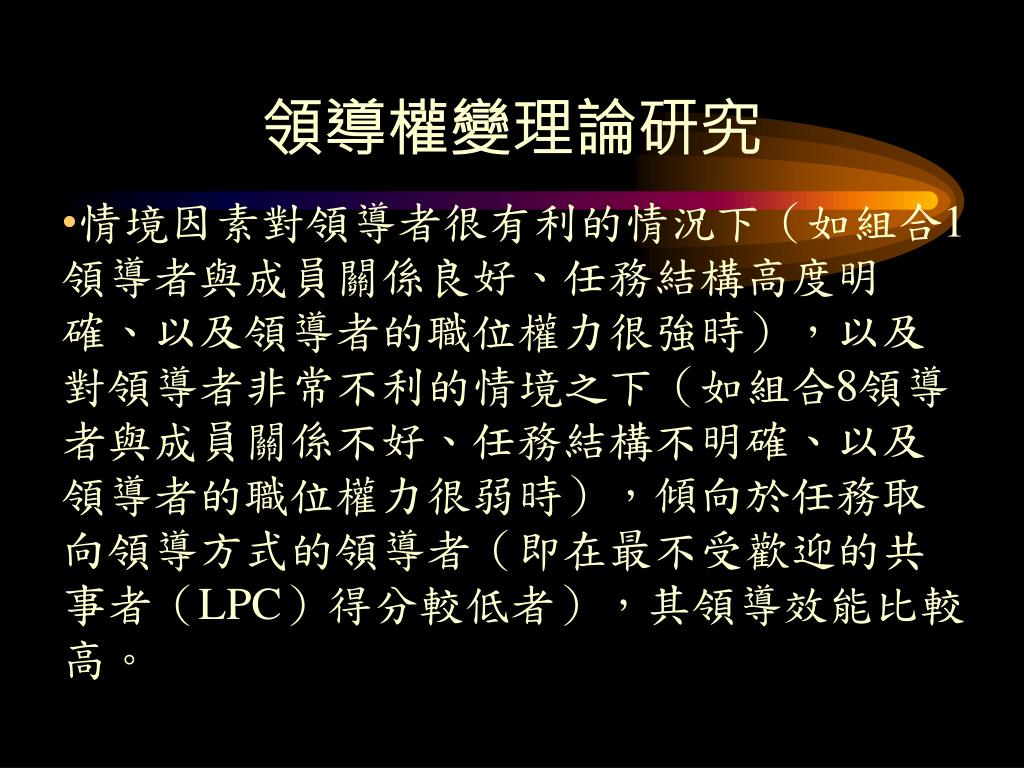 領導權變理論研究

•情境因素對領導者很有利的情況下（如組合1領導者與成員關係良好、任務結構高度明確、以及領導者的職位權力很強時），以及對領導者非常不利的情境之下（如組合8領導者與成員關係不好、任務結構不明確、以及領導者的職位權力很弱時），傾向於任務取向領導方式的領導者（即在最不受歡迎的共事者（LPC）得分較低者），其領導效能比較高。